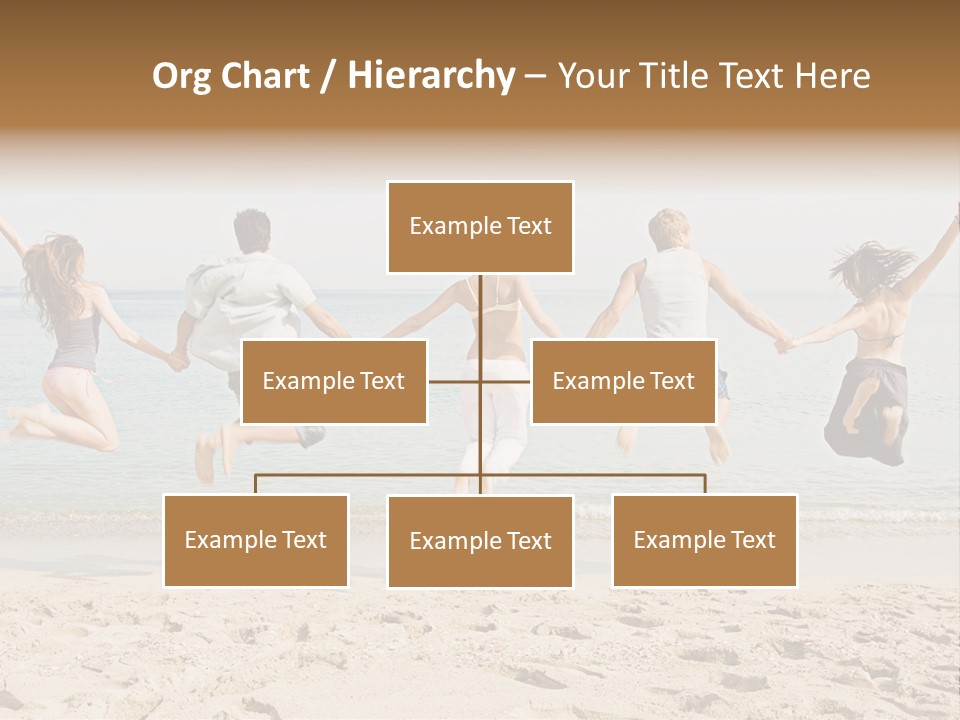 Org Chart / Hierarchy – Your Title Text Here

Example Text

Example Text

Example Text

Example Text

Example Text

Example Text